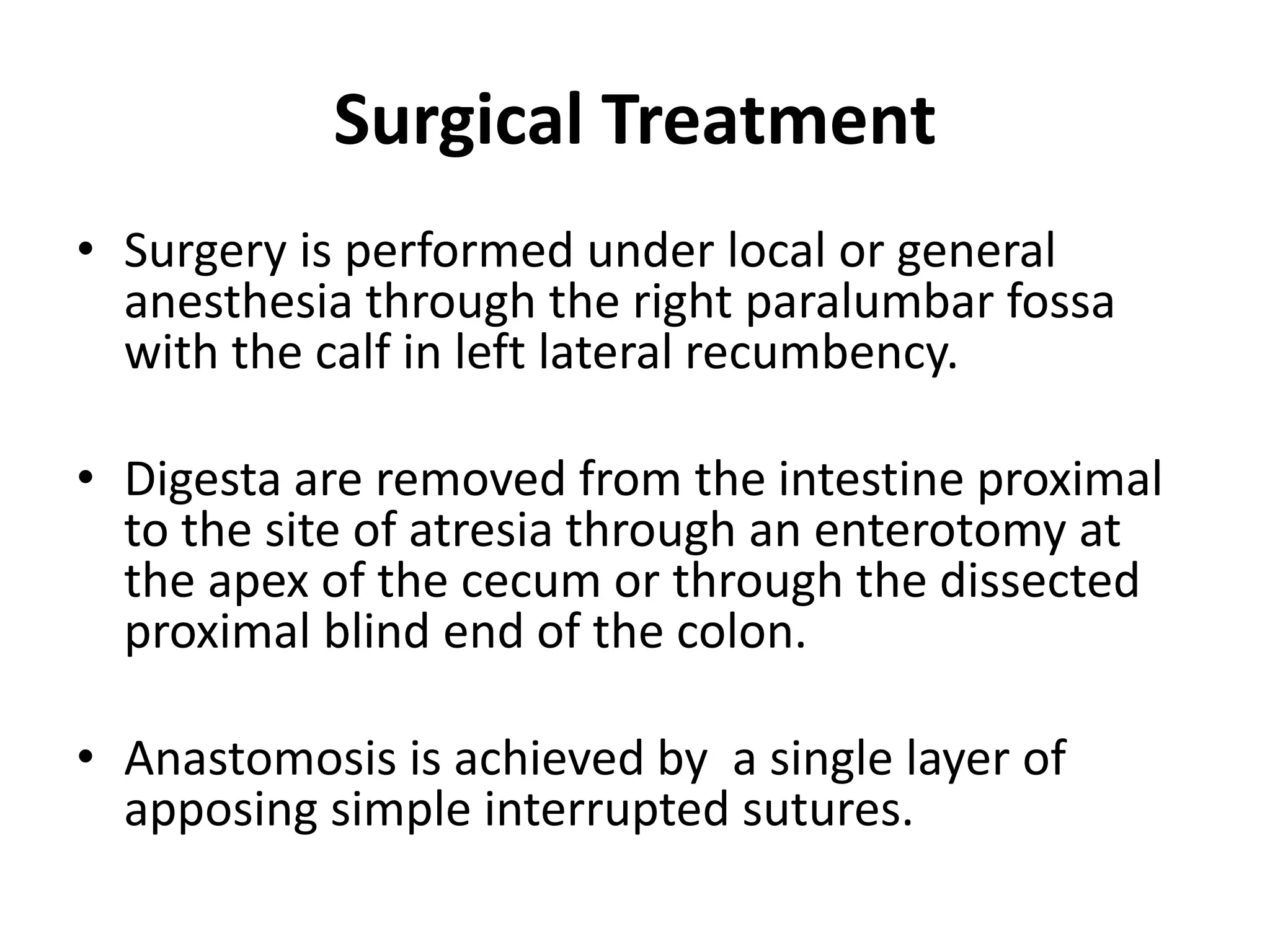 Surgical Treatment

• Surgery is performed under local or general anesthesia through the right paralumbar fossa with the calf in left lateral recumbency.

• Digesta are removed from the intestine proximal to the site of atresia through an enterotomy at the apex of the cecum or through the dissected proximal blind end of the colon.

• Anastomosis is achieved by  a single layer of apposing simple interrupted sutures.